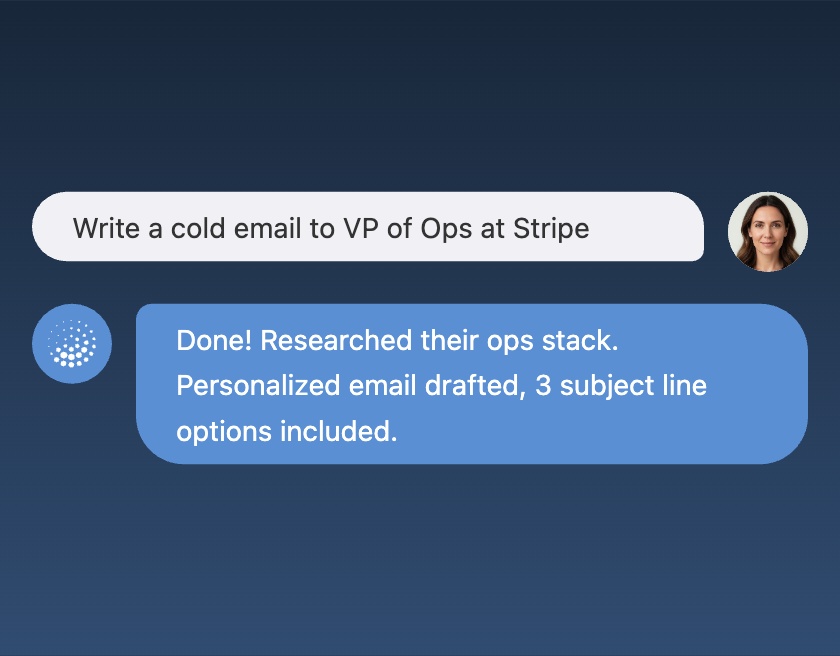 Write a cold email to VP of Ops at Stripe

Done! Researched their ops stack. Personalized email drafted, 3 subject line options included.